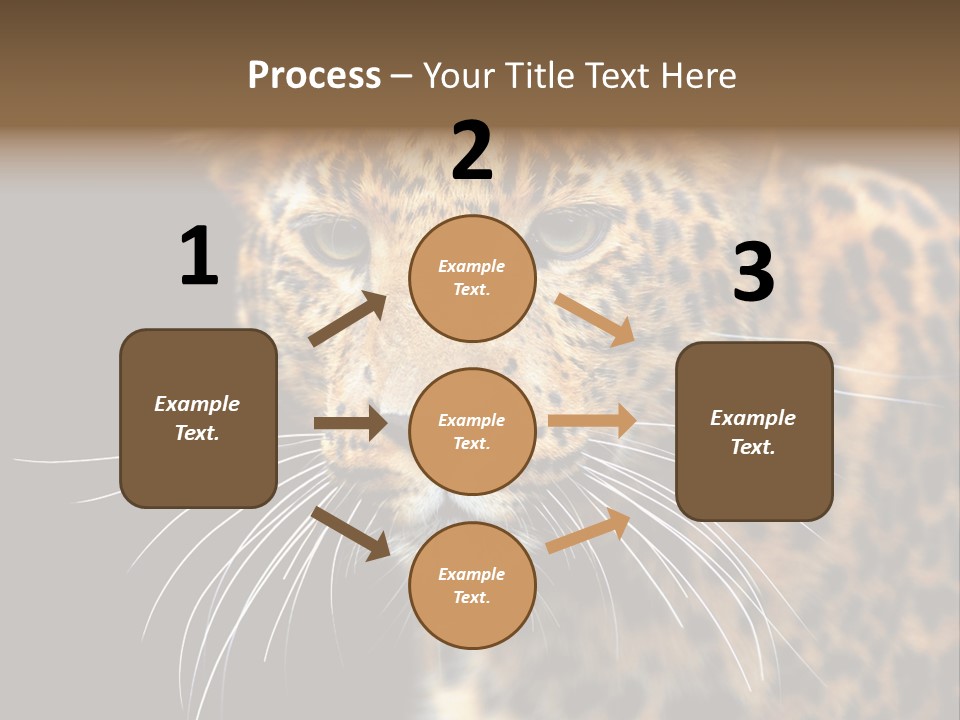 Process – Your Title Text Here

1

Example Text.

2

Example Text.

Example Text.

Example Text.

3

Example Text.